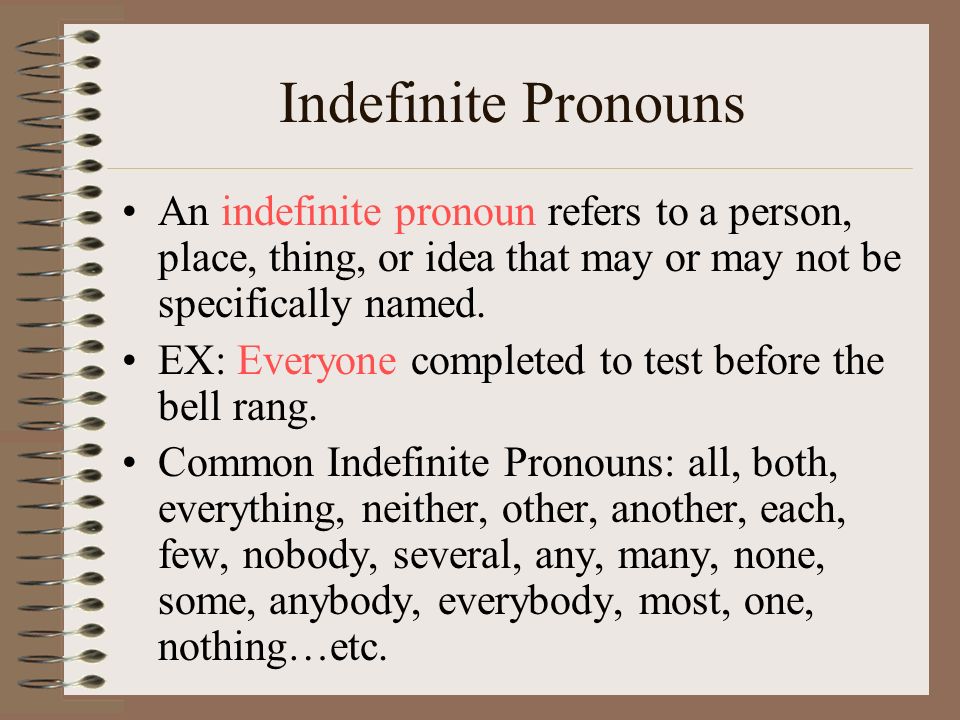 Indefinite Pronouns

• An indefinite pronoun refers to a person, place, thing, or idea that may or may not be specifically named.

• EX: Everyone completed to test before the bell rang.

• Common Indefinite Pronouns: all, both, everything, neither, other, another, each, few, nobody, several, any, many, none, some, anybody, everybody, most, one, nothing…etc.